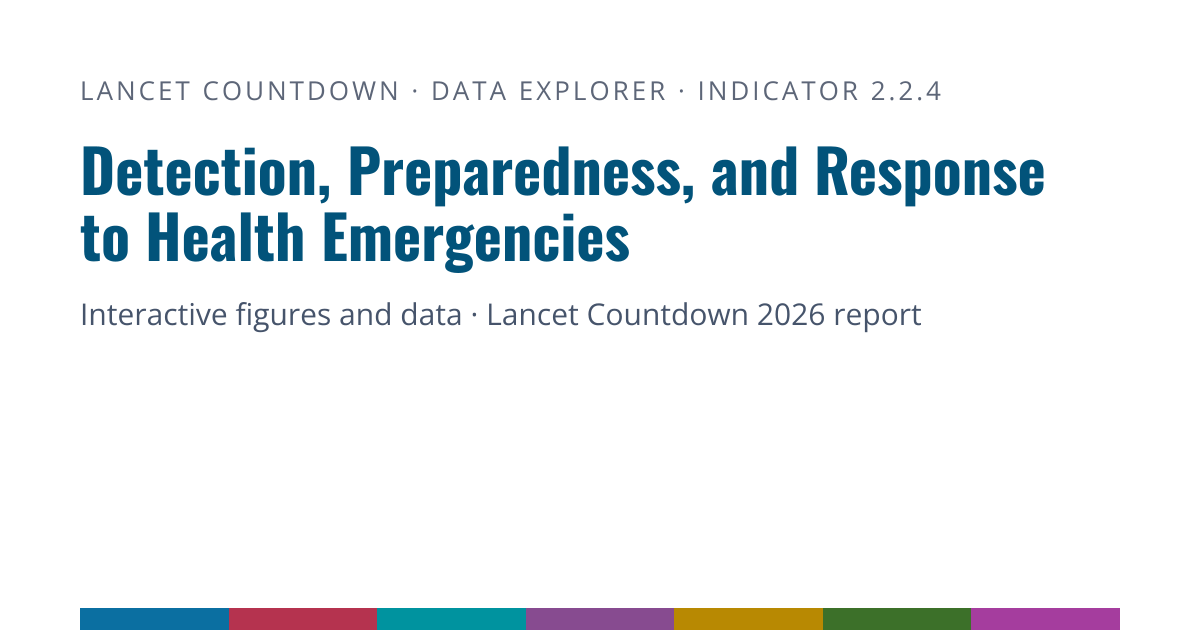 LANCET COUNTDOWN · DATA EXPLORER · INDICATOR 2.2.4

Detection, Preparedness, and Response to Health Emergencies

Interactive figures and data · Lancet Countdown 2026 report